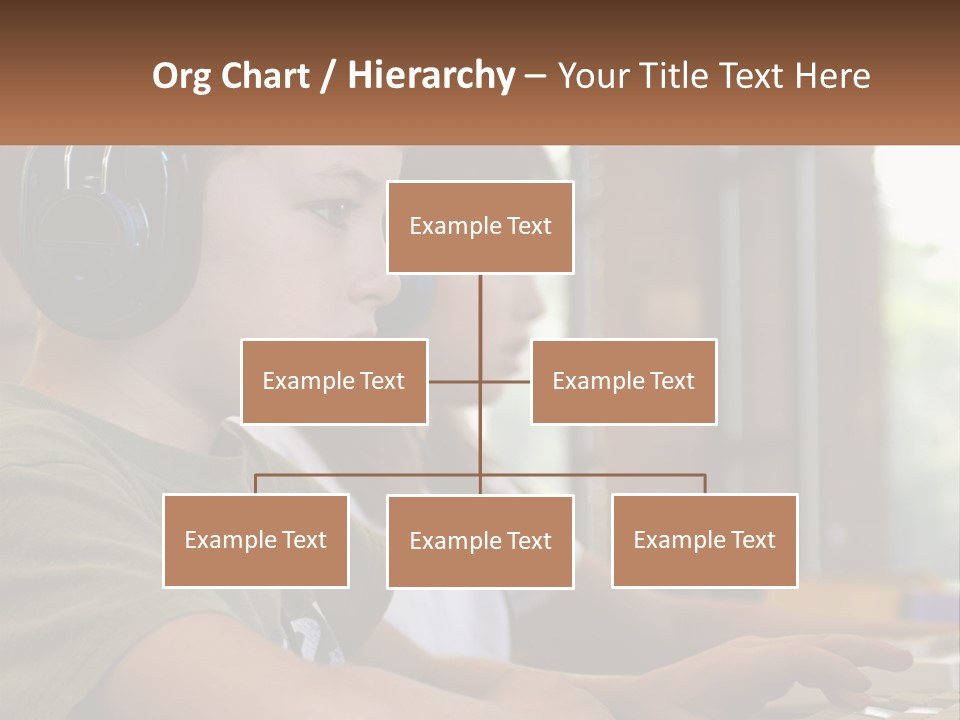 Org Chart / Hierarchy – Your Title Text Here

Example Text

Example Text

Example Text

Example Text

Example Text

Example Text